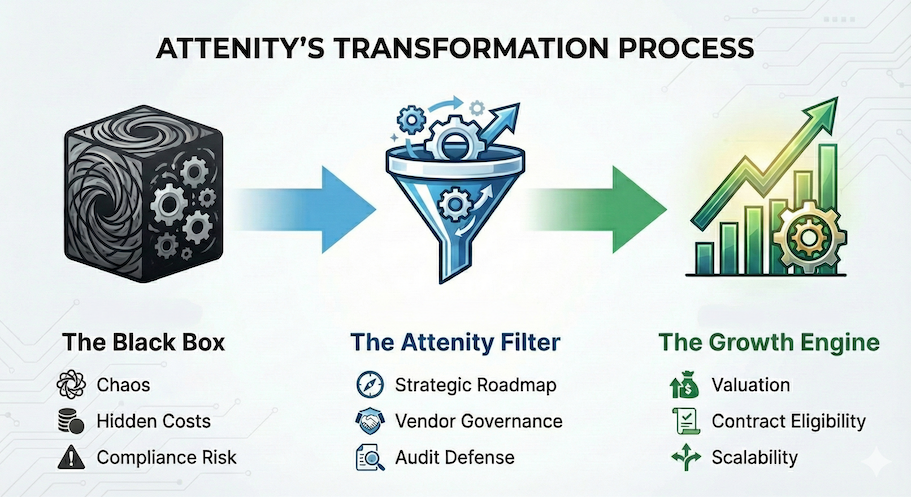 ATTENITY'S TRANSFORMATION PROCESS

The Black Box

Chaos

Hidden Costs

Compliance Risk

The Attenity Filter

Strategic Roadmap

Vendor Governance

Audit Defense

The Growth Engine

Valuation

Contract Eligibility

Scalability